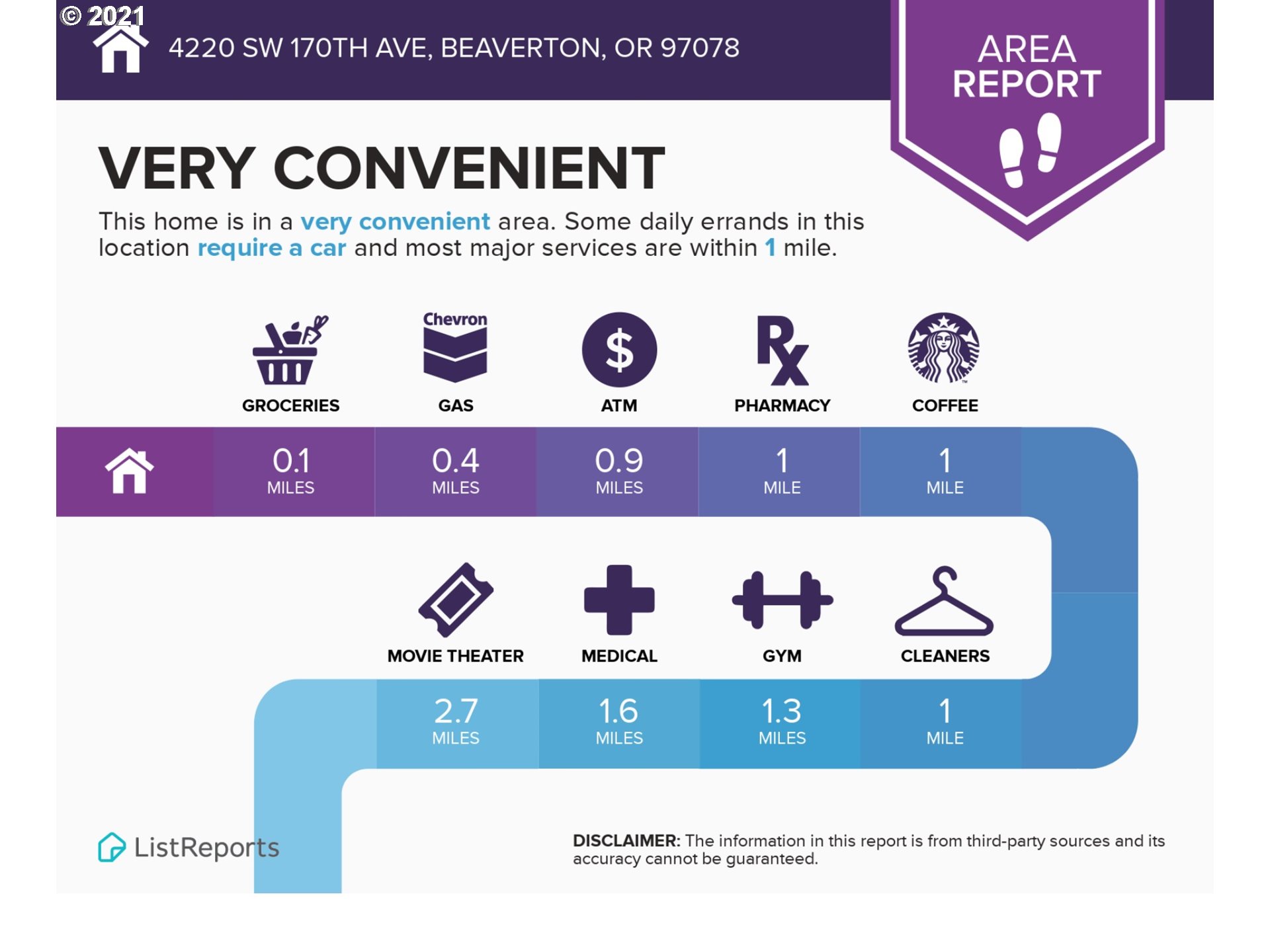 © 2021

4220 SW 170TH AVE, BEAVERTON, OR 97078

AREA REPORT

VERY CONVENIENT

This home is in a very convenient area. Some daily errands in this location require a car and most major services are within 1 mile.

Chevron

GROCERIES

GAS

ATM

PHARMACY

COFFEE

0.1 MILES

0.4 MILES

0.9 MILES

1 MILE

1 MILE

MOVIE THEATER

MEDICAL

GYM

CLEANERS

2.7 MILES

1.6 MILES

1.3 MILES

1 MILE

ListReports

DISCLAIMER: The information in this report is from third-party sources and its accuracy cannot be guaranteed.